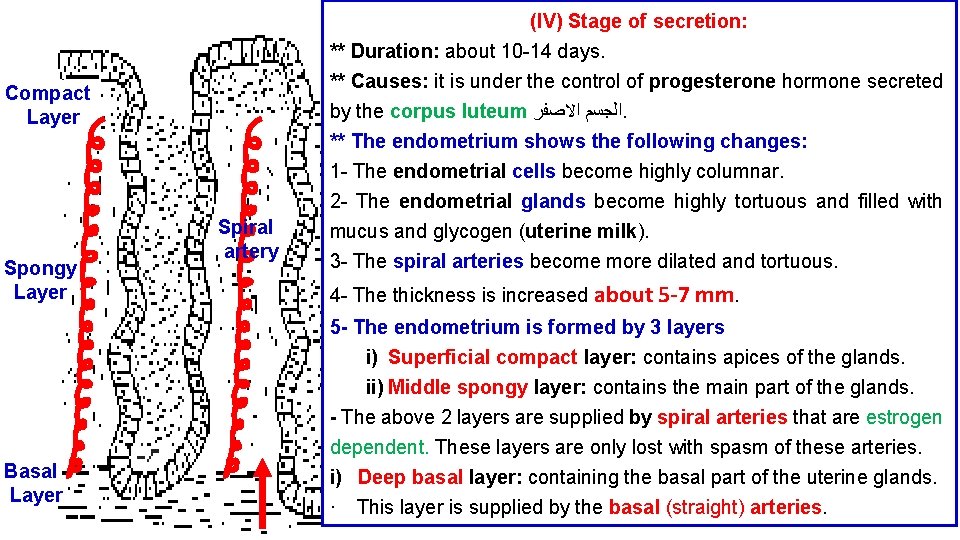 Compact Layer

Spongy Layer

Basal Layer

Spiral artery

(IV) Stage of secretion:

** Duration: about 10-14 days.

** Causes: it is under the control of progesterone hormone secreted by the corpus luteum الجسم الاصفر.

** The endometrium shows the following changes:

1- The endometrial cells become highly columnar.

2- The endometrial glands become highly tortuous and filled with mucus and glycogen (uterine milk).

3- The spiral arteries become more dilated and tortuous.

4- The thickness is increased about 5-7 mm.

5- The endometrium is formed by 3 layers

i) Superficial compact layer: contains apices of the glands.

ii) Middle spongy layer: contains the main part of the glands.

- The above 2 layers are supplied by spiral arteries that are estrogen dependent. These layers are only lost with spasm of these arteries.

i) Deep basal layer: containing the basal part of the uterine glands.

· This layer is supplied by the basal (straight) arteries.